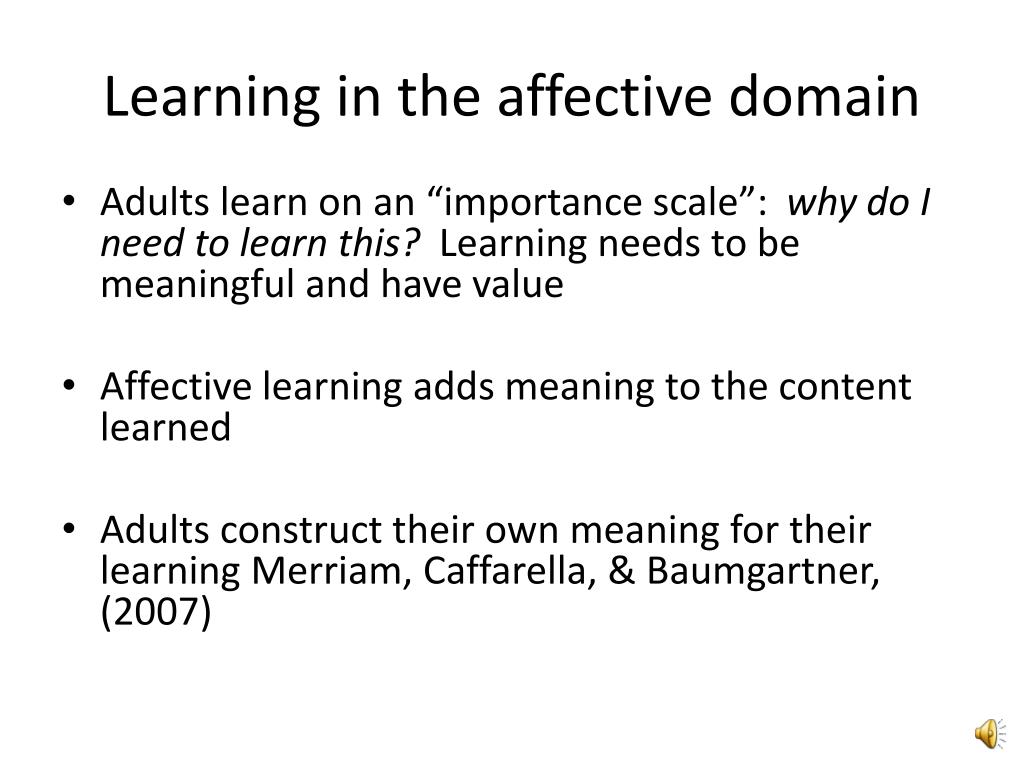 Learning in the affective domain

• Adults learn on an “importance scale”: why do I need to learn this? Learning needs to be meaningful and have value

• Affective learning adds meaning to the content learned

• Adults construct their own meaning for their learning Merriam, Caffarella, & Baumgartner, (2007)